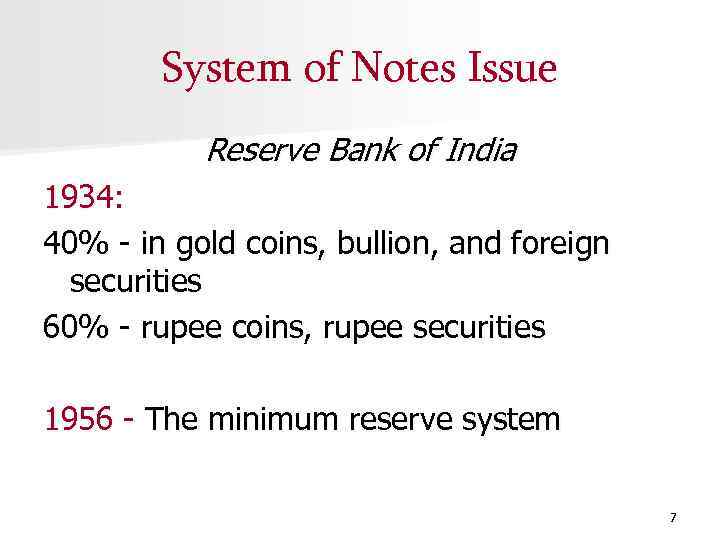 System of Notes Issue

Reserve Bank of India

1934:

40% - in gold coins, bullion, and foreign securities

60% - rupee coins, rupee securities

1956 - The minimum reserve system

7